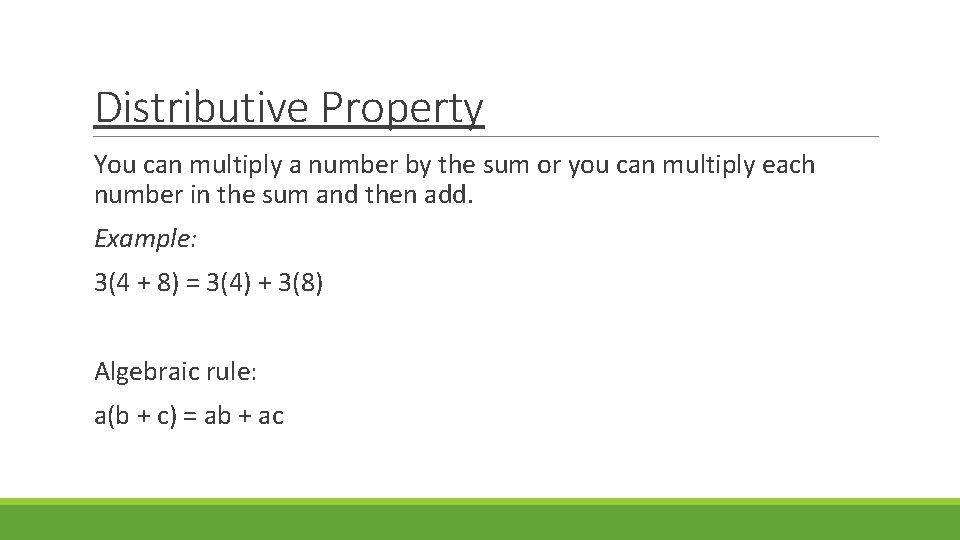 Distributive Property

You can multiply a number by the sum or you can multiply each number in the sum and then add.

Example:

$3(4 + 8) = 3(4) + 3(8)$

Algebraic rule:

$a(b + c) = ab + ac$